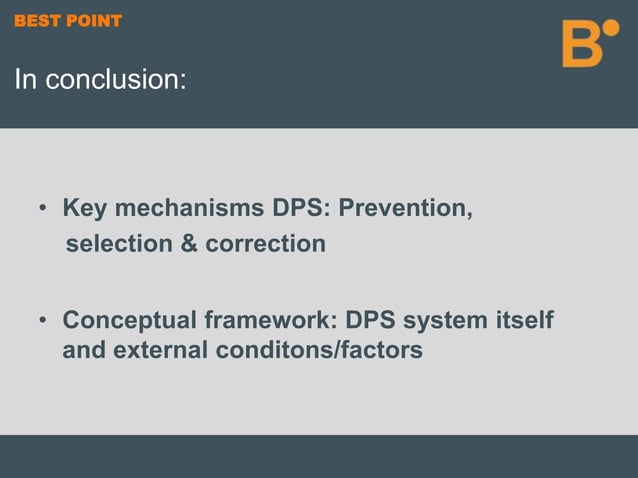 BEST POINT

B

In conclusion:

• Key mechanisms DPS: Prevention, selection & correction

• Conceptual framework: DPS system itself and external conditons/factors